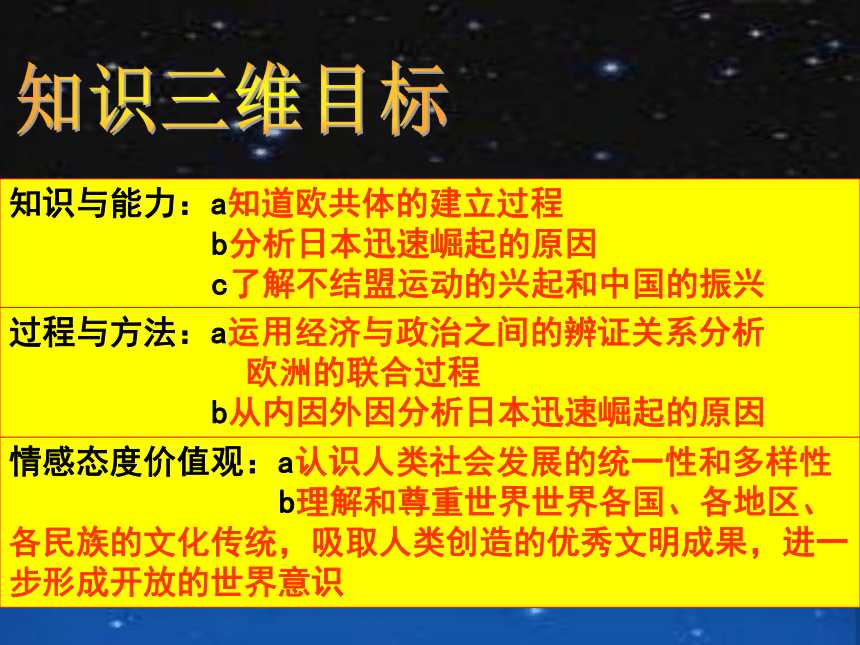 知识三维目标

知识与能力：a知道欧共体的建立过程
b分析日本迅速崛起的原因
c了解不结盟运动的兴起和中国的振兴

过程与方法：a运用经济与政治之间的辨证关系分析欧洲的联合过程
b从内因外因分析日本迅速崛起的原因

情感态度价值观：a认识人类社会发展的统一性和多样性
b理解和尊重世界世界各国、各地区、各民族的文化传统，吸取人类创造的优秀文明成果，进一步形成开放的世界意识